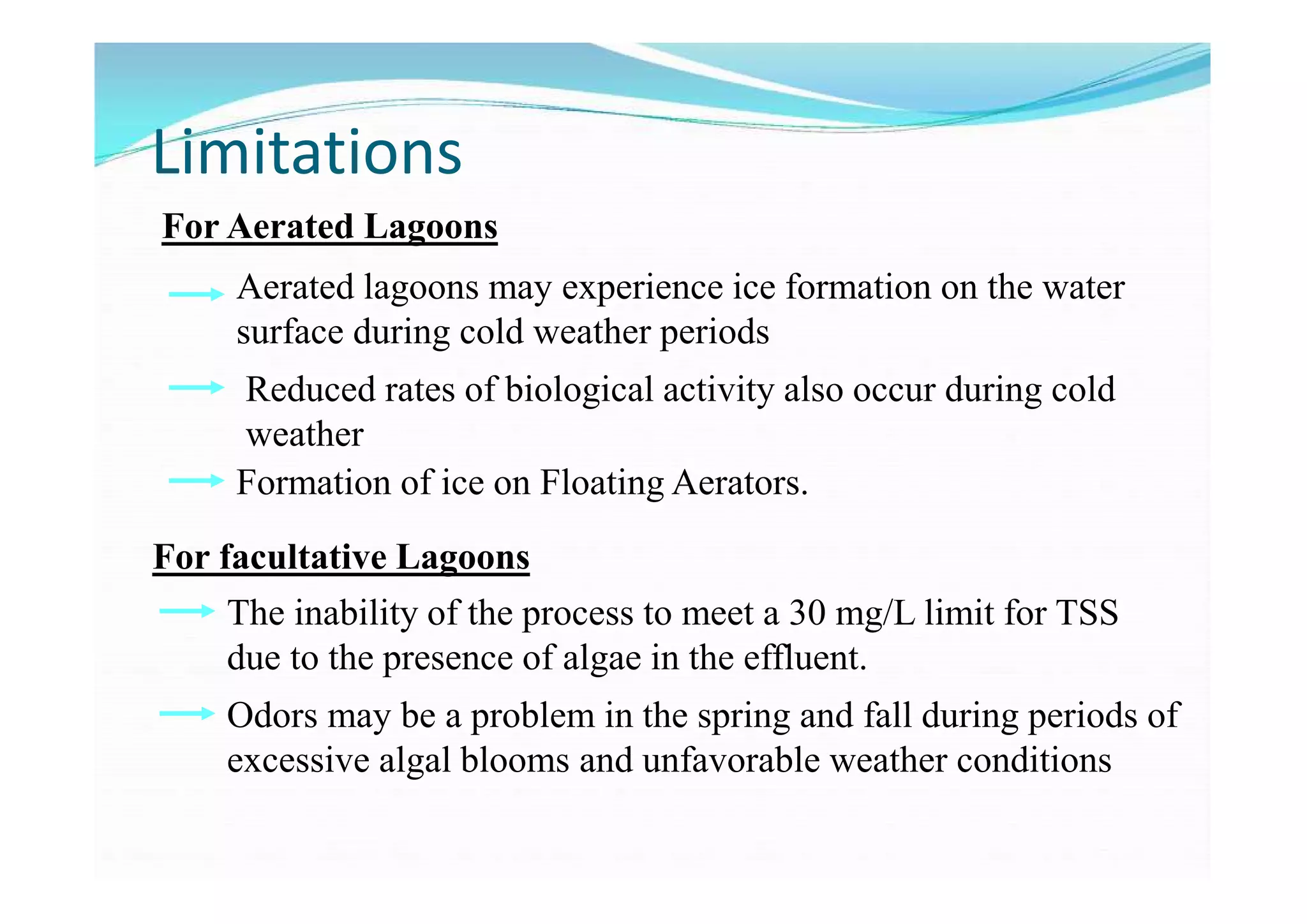 Limitations

For Aerated Lagoons

Aerated lagoons may experience ice formation on the water surface during cold weather periods

Reduced rates of biological activity also occur during cold weather

Formation of ice on Floating Aerators.

For facultative Lagoons

The inability of the process to meet a 30 mg/L limit for TSS due to the presence of algae in the effluent.

Odors may be a problem in the spring and fall during periods of excessive algal blooms and unfavorable weather conditions